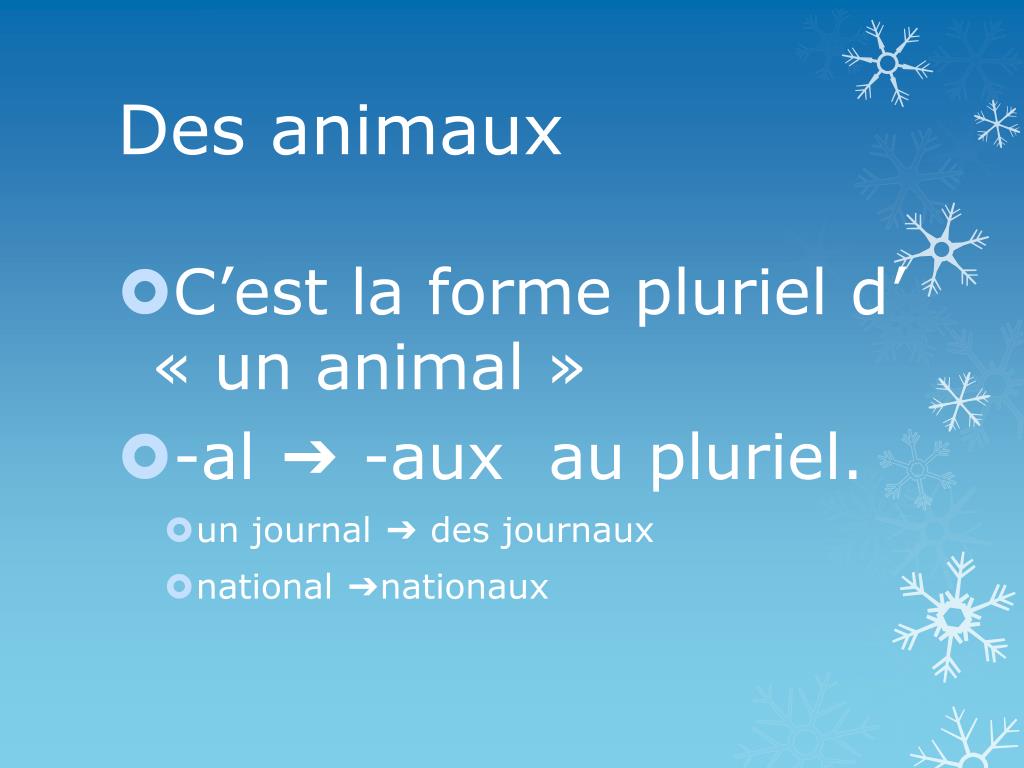 Des animaux

C’est la forme pluriel d’ « un animal »

-al ➔ -aux au pluriel.

un journal ➔ des journaux

national ➔nationaux